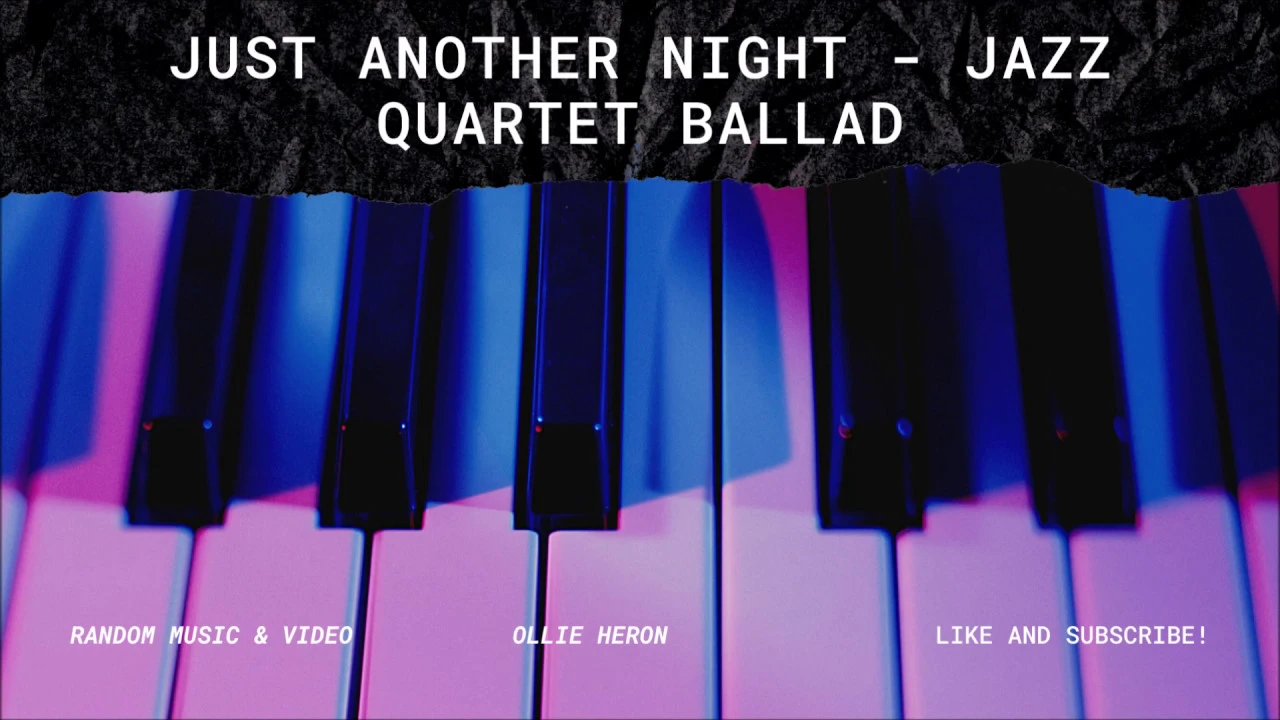 JUST ANOTHER NIGHT - JAZZ QUARTET BALLAD

RANDOM MUSIC & VIDEO

OLLIE HERON

LIKE AND SUBSCRIBE!